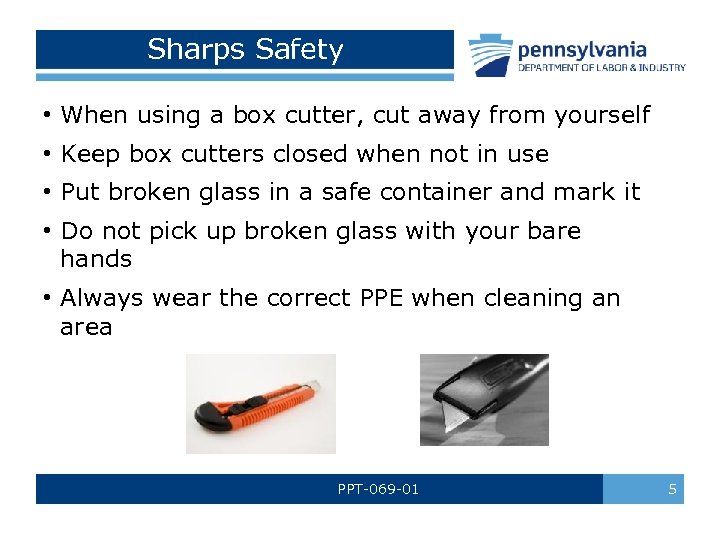 Sharps Safety

pennsylvania
DEPARTMENT OF LABOR & INDUSTRY

• When using a box cutter, cut away from yourself
• Keep box cutters closed when not in use
• Put broken glass in a safe container and mark it
• Do not pick up broken glass with your bare hands
• Always wear the correct PPE when cleaning an area

PPT-069-01

5